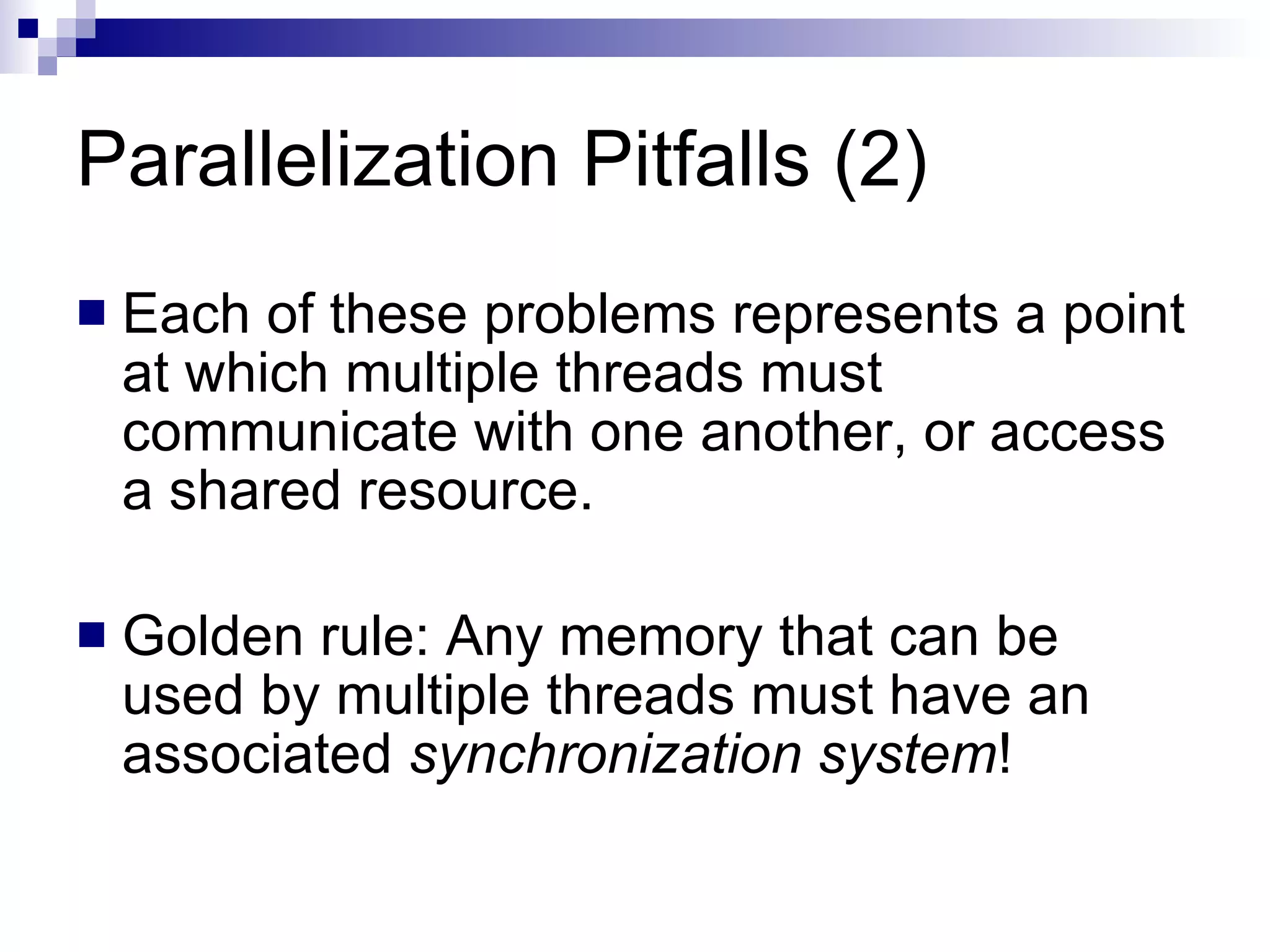 Parallelization Pitfalls (2)

Each of these problems represents a point at which multiple threads must communicate with one another, or access a shared resource.

Golden rule: Any memory that can be used by multiple threads must have an associated synchronization system!